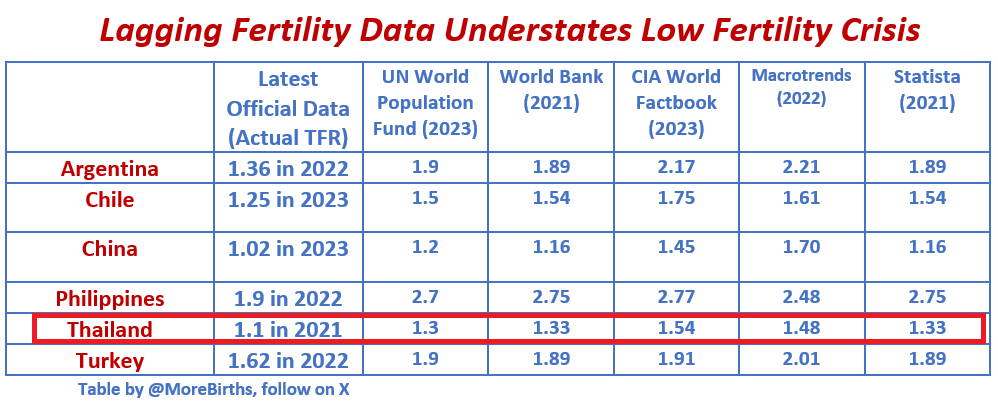 Lagging Fertility Data Understates Low Fertility Crisis

| | Latest Official Data (Actual TFR) | UN World Population Fund (2023) | World Bank (2021) | CIA World Factbook (2023) | Macrotrends (2022) | Statista (2021) |
|---|---|---|---|---|---|---|
| Argentina | 1.36 in 2022 | 1.9 | 1.89 | 2.17 | 2.21 | 1.89 |
| Chile | 1.25 in 2023 | 1.5 | 1.54 | 1.75 | 1.61 | 1.54 |
| China | 1.02 in 2023 | 1.2 | 1.16 | 1.45 | 1.70 | 1.16 |
| Philippines | 1.9 in 2022 | 2.7 | 2.75 | 2.77 | 2.48 | 2.75 |
| Thailand | 1.1 in 2021 | 1.3 | 1.33 | 1.54 | 1.48 | 1.33 |
| Turkey | 1.62 in 2022 | 1.9 | 1.89 | 1.91 | 2.01 | 1.89 |

Table by @MoreBirths, follow on X